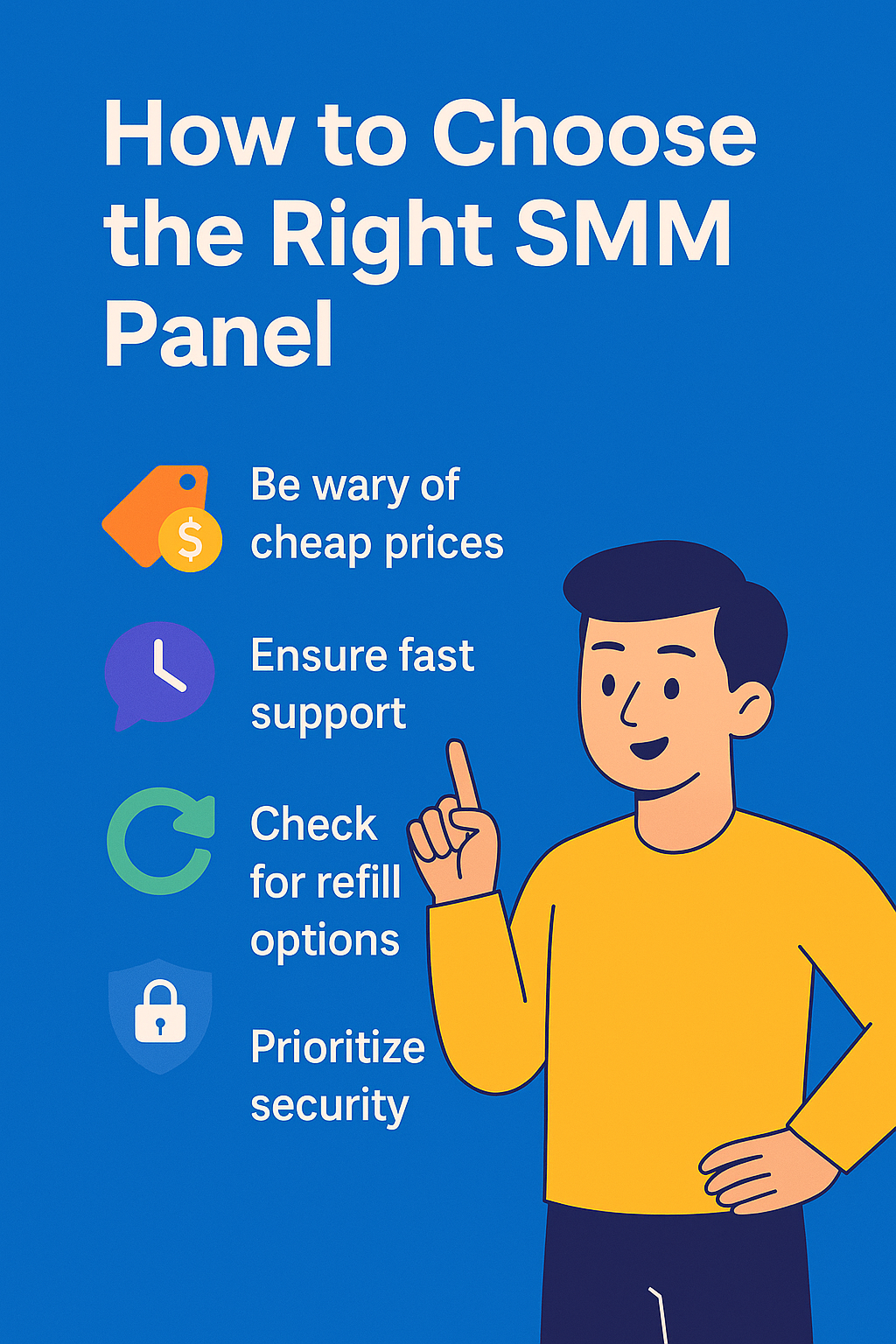 How to Choose the Right SMM Panel

$

Be wary of cheap prices

Ensure fast support

Check for refill options

Prioritize security